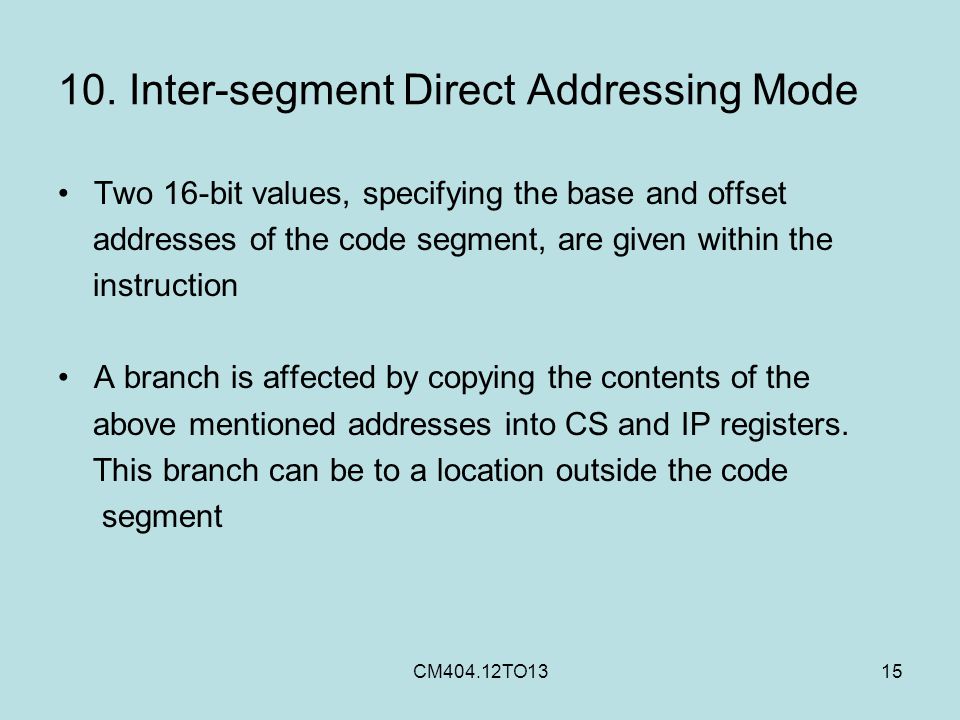 10. Inter-segment Direct Addressing Mode

• Two 16-bit values, specifying the base and offset addresses of the code segment, are given within the instruction

• A branch is affected by copying the contents of the above mentioned addresses into CS and IP registers. This branch can be to a location outside the code segment

CM404.12TO13

15